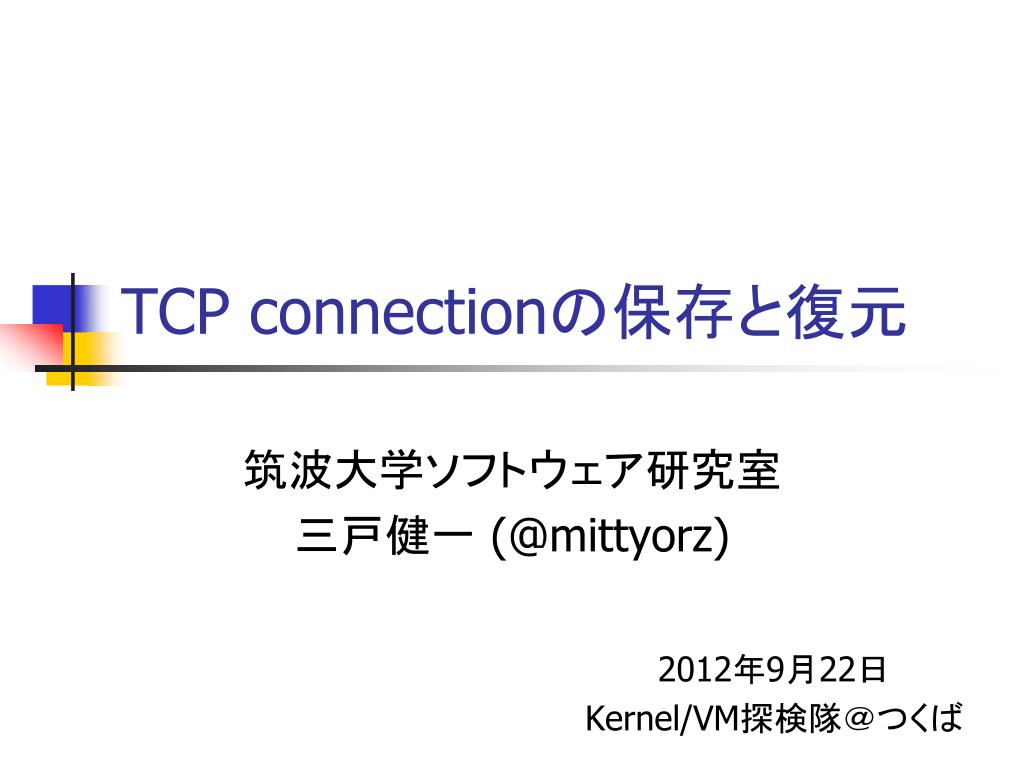 TCP connectionの保存と復元

筑波大学ソフトウェア研究室
三戸健一 (@mittyorz)

2012年9月22日
Kernel/VM探検隊＠つくば